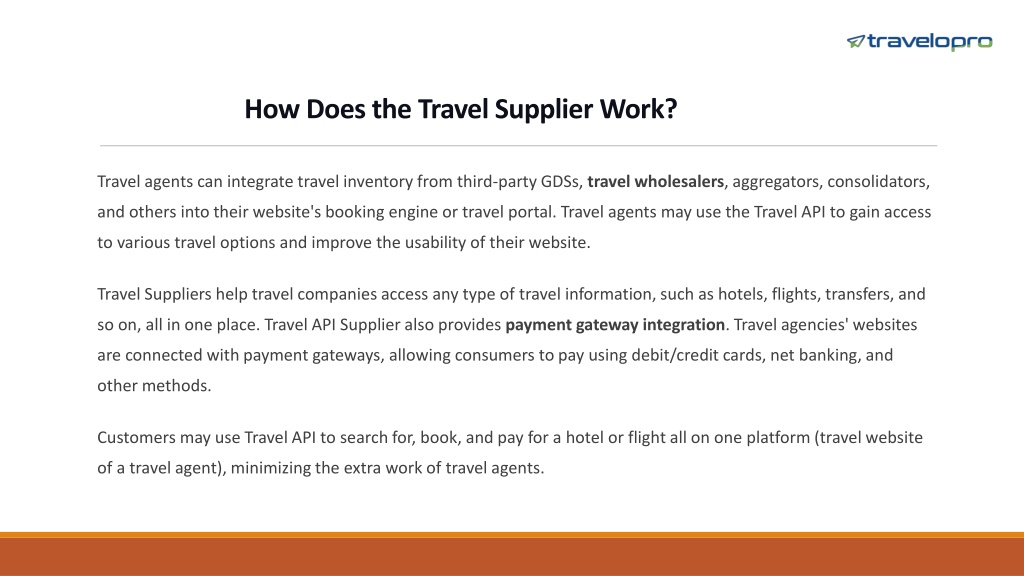 travelopro

How Does the Travel Supplier Work?

Travel agents can integrate travel inventory from third-party GDSs, travel wholesalers, aggregators, consolidators, and others into their website's booking engine or travel portal. Travel agents may use the Travel API to gain access to various travel options and improve the usability of their website.

Travel Suppliers help travel companies access any type of travel information, such as hotels, flights, transfers, and so on, all in one place. Travel API Supplier also provides payment gateway integration. Travel agencies' websites are connected with payment gateways, allowing consumers to pay using debit/credit cards, net banking, and other methods.

Customers may use Travel API to search for, book, and pay for a hotel or flight all on one platform (travel website of a travel agent), minimizing the extra work of travel agents.